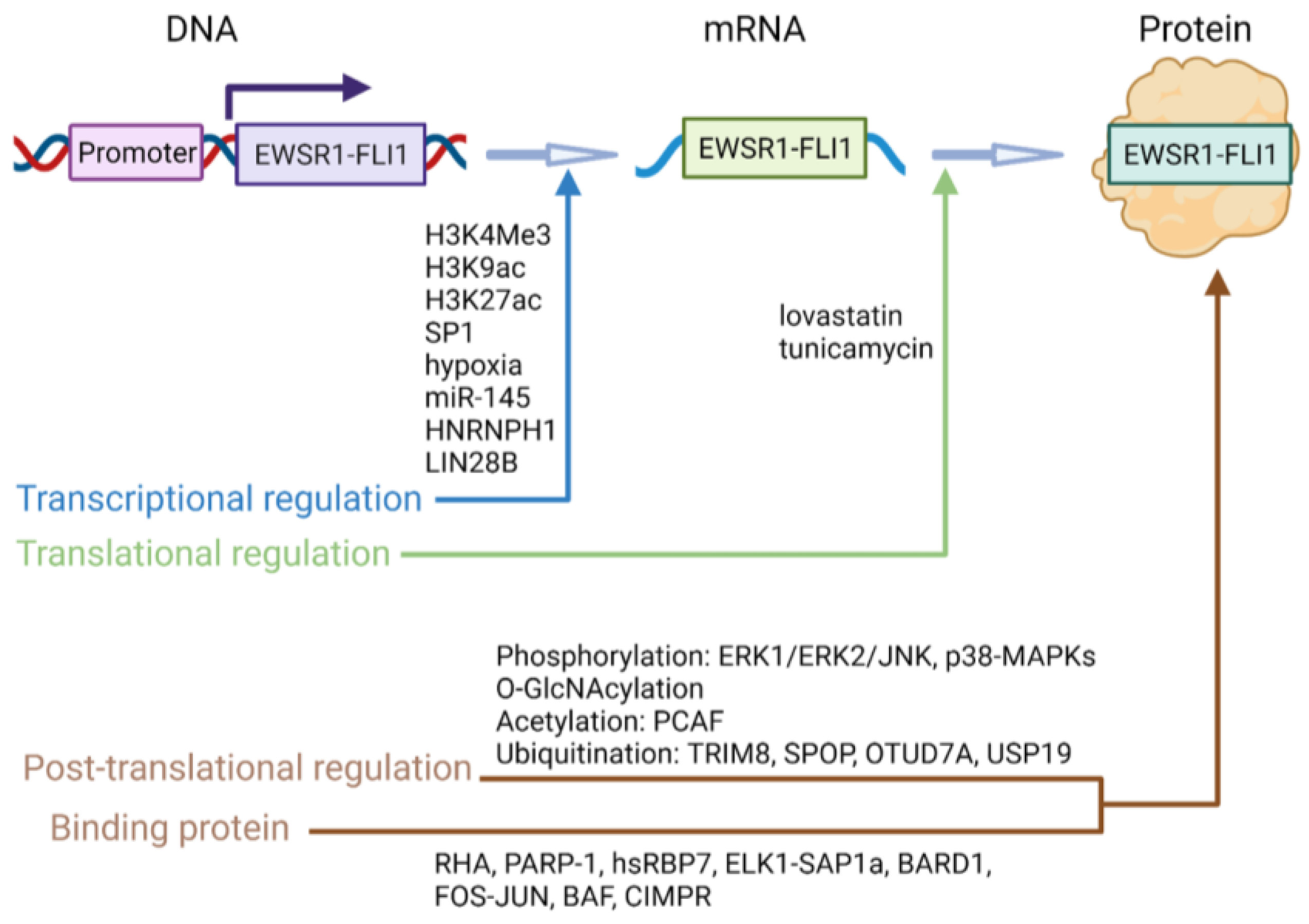 DNA

mRNA

Protein

Promoter

EWSR1-FLI1

EWSR1-FLI1

EWSR1-FLI1

H3K4Me3
H3K9ac
H3K27ac
SP1
hypoxia
miR-145
HNRNPH1
LIN28B

lovastatin
tunicamycin

Transcriptional regulation

Translational regulation

Phosphorylation: ERK1/ERK2/JNK, p38-MAPKs
O-GlcNAcylation
Acetylation: PCAF
Ubiquitination: TRIM8, SPOP, OTUD7A, USP19

Post-translational regulation

Binding protein

RHA, PARP-1, hsRBP7, ELK1-SAP1a, BARD1, FOS-JUN, BAF, CIMPR